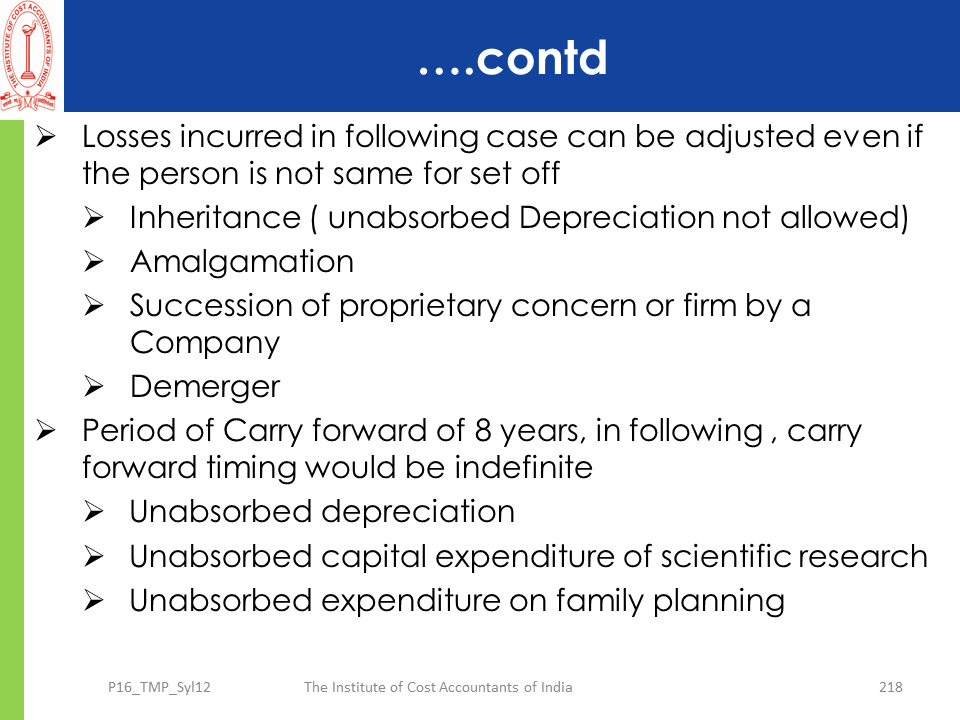 THE INSTITUTE OF COST ACCOUNTANTS OF INDIA

….contd

➢ Losses incurred in following case can be adjusted even if the person is not same for set off
➢ Inheritance ( unabsorbed Depreciation not allowed)
➢ Amalgamation
➢ Succession of proprietary concern or firm by a Company
➢ Demerger
➢ Period of Carry forward of 8 years, in following , carry forward timing would be indefinite
➢ Unabsorbed depreciation
➢ Unabsorbed capital expenditure of scientific research
➢ Unabsorbed expenditure on family planning

P16_TMP_Syl12 The Institute of Cost Accountants of India 218